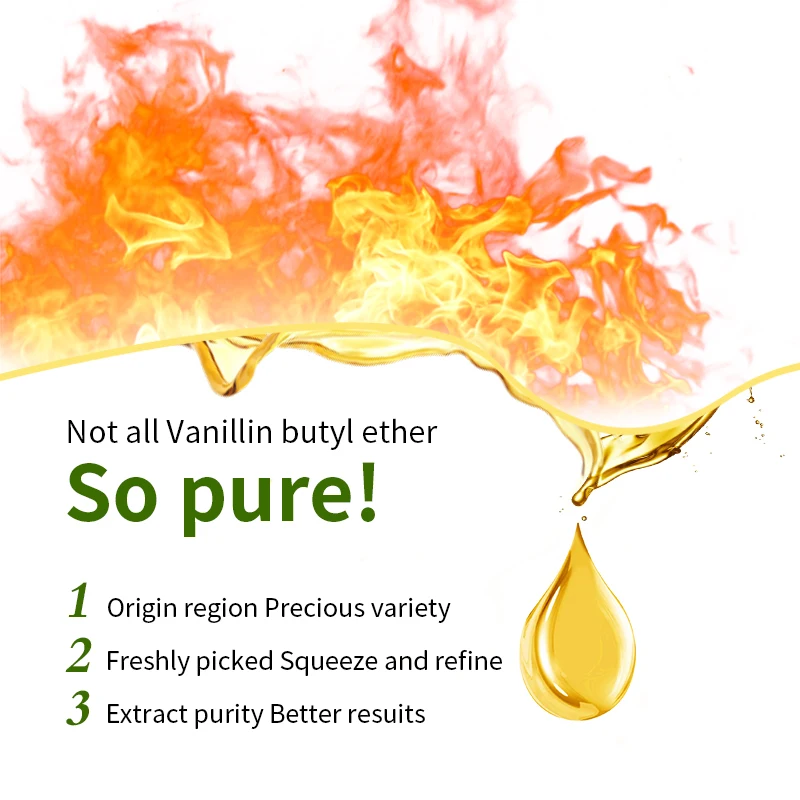 Not all Vanillin butyl ether
So pure!

1 Origin region Precious variety
2 Freshly picked Squeeze and refine
3 Extract purity Better resuits